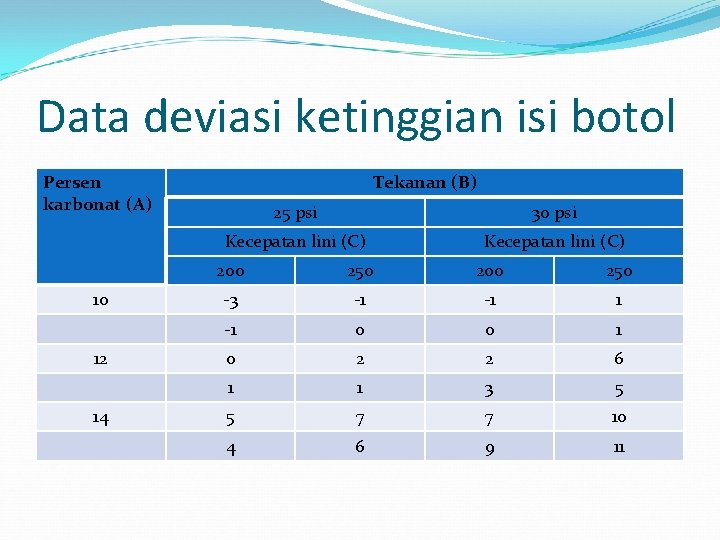 Data deviasi ketinggian isi botol

| Persen karbonat (A) | Tekanan (B) | | | |
|---|---|---|---|---|
| | 25 psi | | 30 psi | |
| | Kecepatan lini (C) | | Kecepatan lini (C) | |
| | 200 | 250 | 200 | 250 |
| 10 | -3 | -1 | -1 | 1 |
| | -1 | 0 | 0 | 1 |
| 12 | 0 | 2 | 2 | 6 |
| | 1 | 1 | 3 | 5 |
| 14 | 5 | 7 | 7 | 10 |
| | 4 | 6 | 9 | 11 |